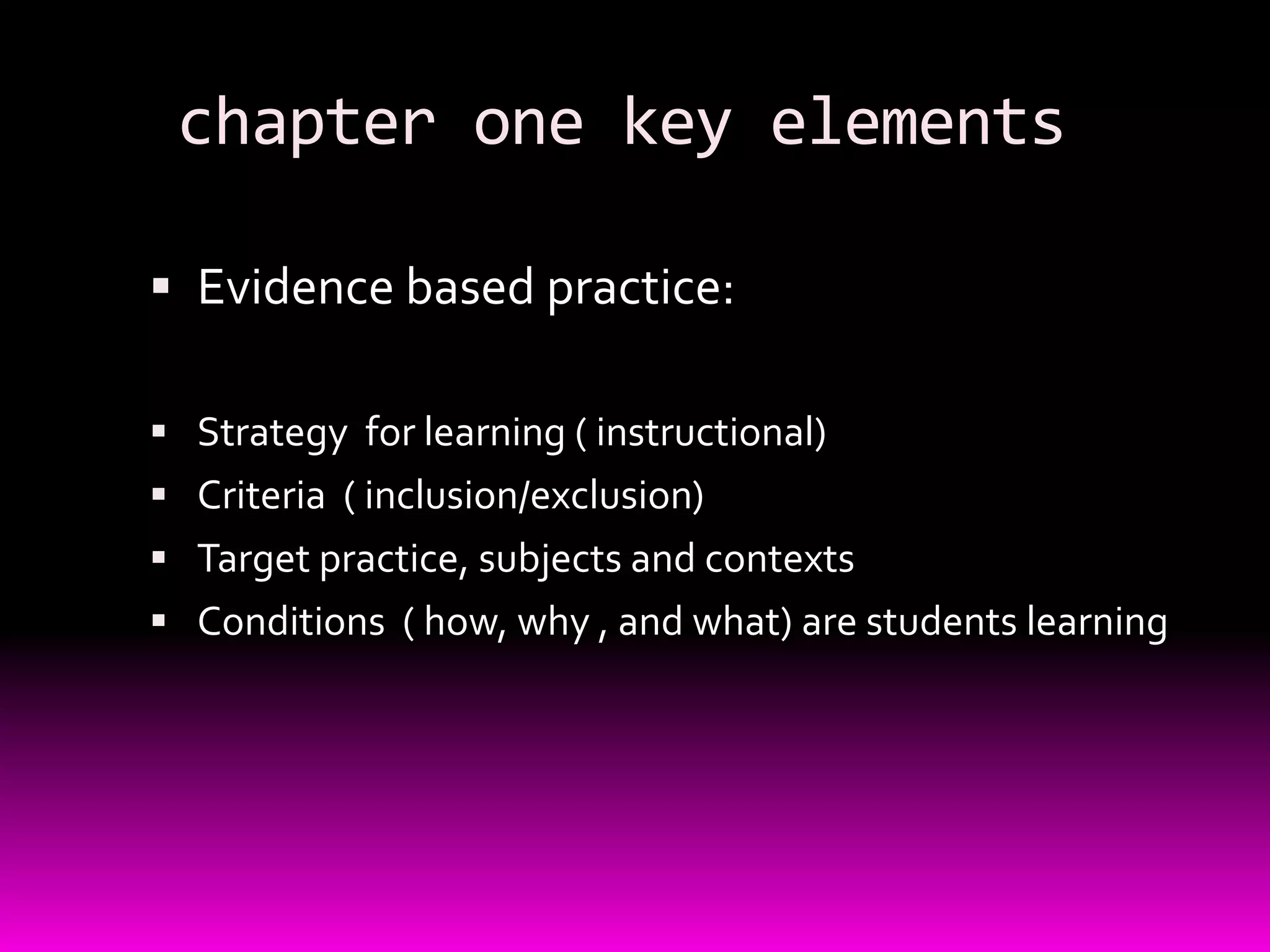 chapter one key elements

▪ Evidence based practice:

▪ Strategy for learning ( instructional)
▪ Criteria ( inclusion/exclusion)
▪ Target practice, subjects and contexts
▪ Conditions ( how, why , and what) are students learning